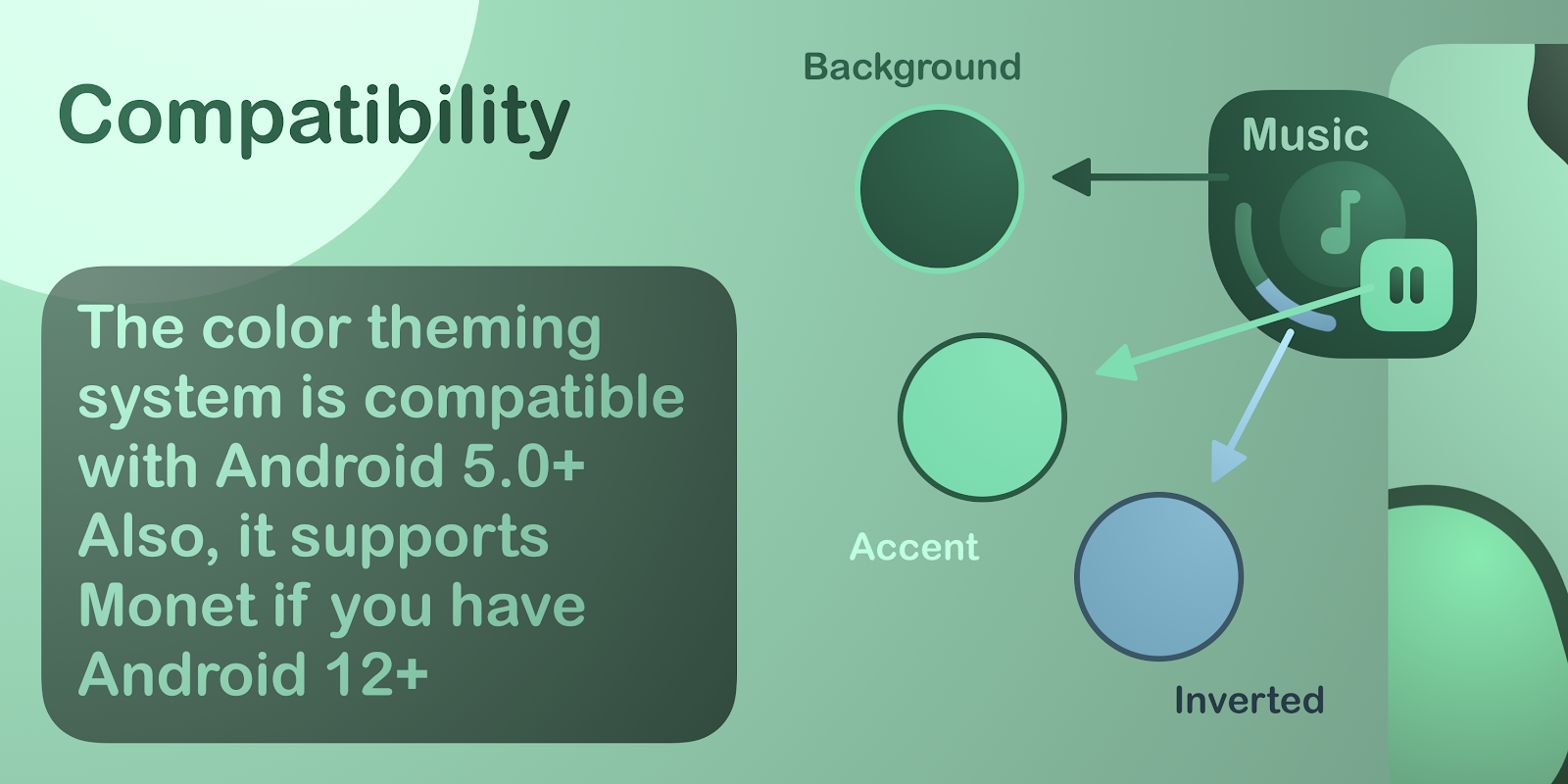 Compatibility

The color theming system is compatible with Android 5.0+ Also, it supports Monet if you have Android 12+

Background

Music

Accent

Inverted